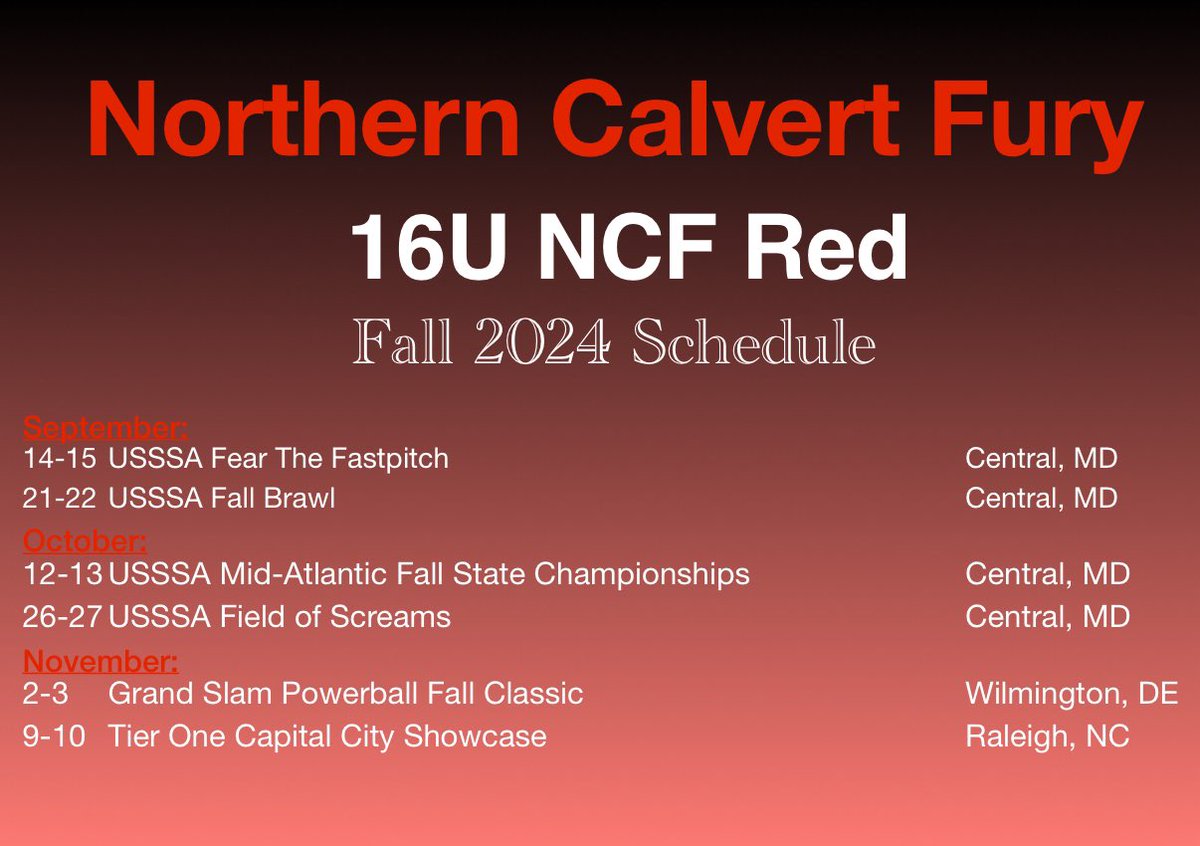 Northern Calvert Fury

16U NCF Red

Fall 2024 Schedule

September:
14-15 USSSA Fear The Fastpitch Central, MD
21-22 USSSA Fall Brawl Central, MD

October:
12-13 USSSA Mid-Atlantic Fall State Championships Central, MD
26-27 USSSA Field of Screams Central, MD

November:
2-3 Grand Slam Powerball Fall Classic Wilmington, DE
9-10 Tier One Capital City Showcase Raleigh, NC